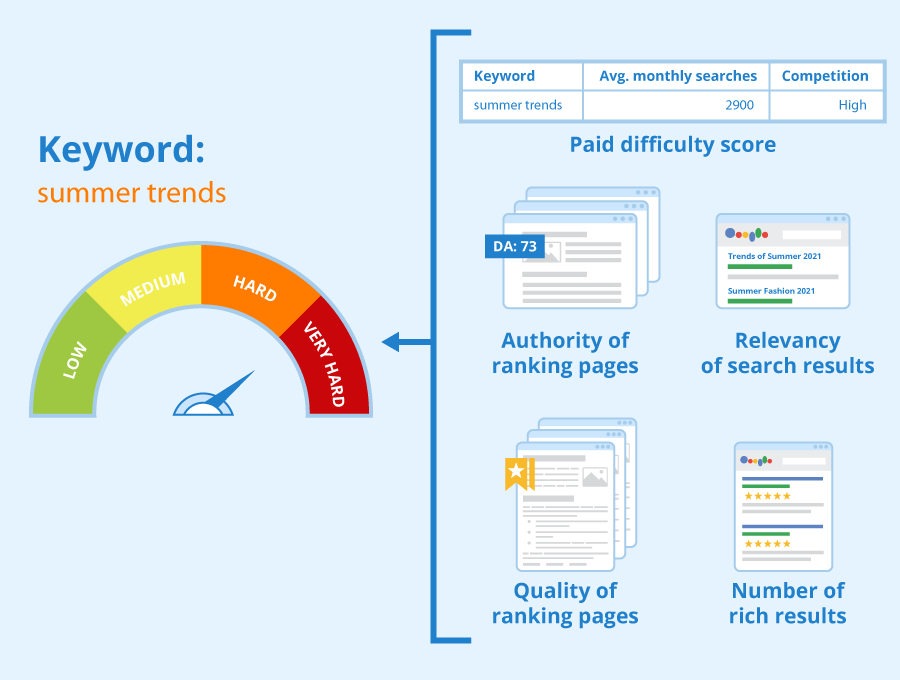 Keyword:
summer trends

LOW
MEDIUM
HARD
VERY HARD

| Keyword | Avg. monthly searches | Competition |
|---|---|---|
| summer trends | 2900 | High |

Paid difficulty score

DA: 73

Authority of ranking pages

Trends of Summer 2021
Summer Fashion 2021

Relevancy of search results

Quality of ranking pages

Number of rich results